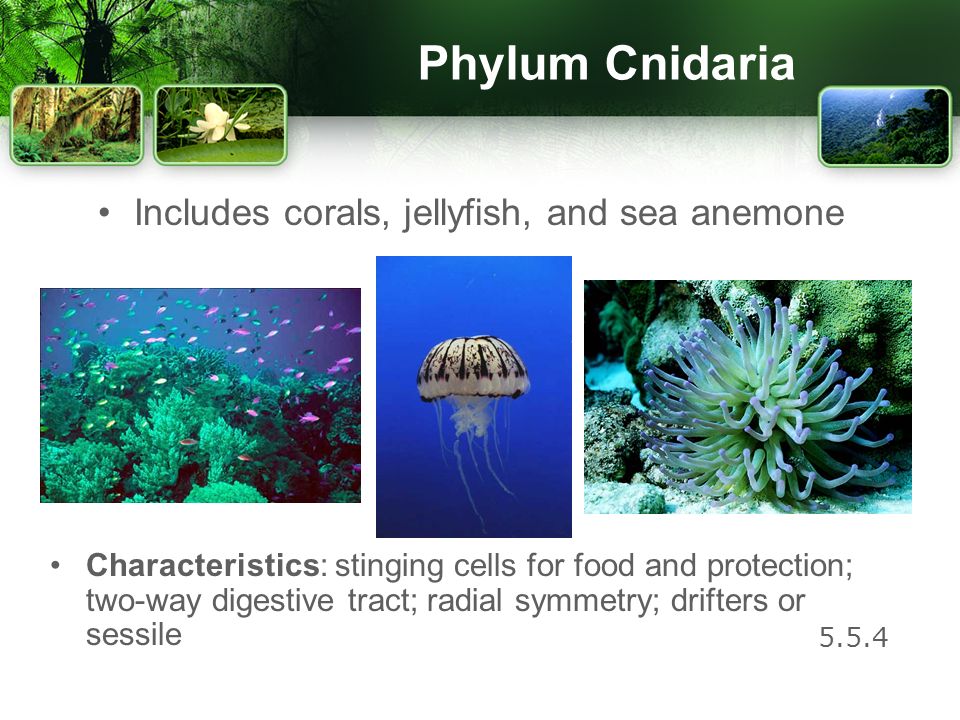 Phylum Cnidaria

• Includes corals, jellyfish, and sea anemone

• Characteristics: stinging cells for food and protection; two-way digestive tract; radial symmetry; drifters or sessile

5.5.4